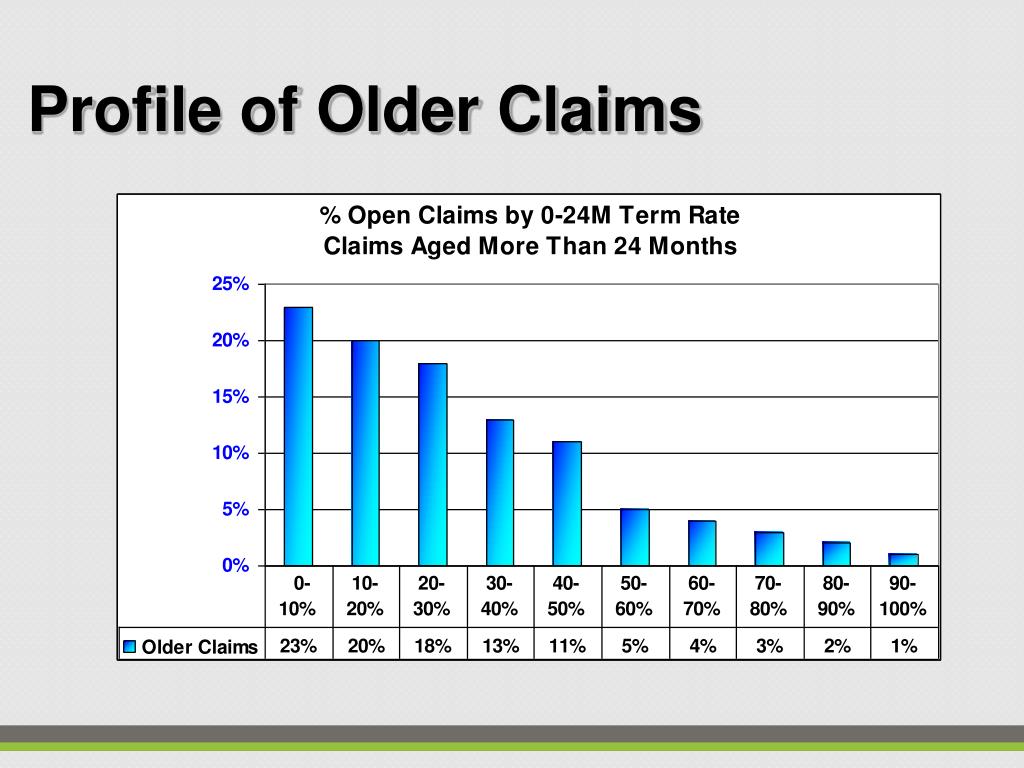 Profile of Older Claims

% Open Claims by 0-24M Term Rate
Claims Aged More Than 24 Months

25%
20%
15%
10%
5%
0%

| | 0-10% | 10-20% | 20-30% | 30-40% | 40-50% | 50-60% | 60-70% | 70-80% | 80-90% | 90-100% |
|---|---|---|---|---|---|---|---|---|---|---|
| Older Claims | 23% | 20% | 18% | 13% | 11% | 5% | 4% | 3% | 2% | 1% |